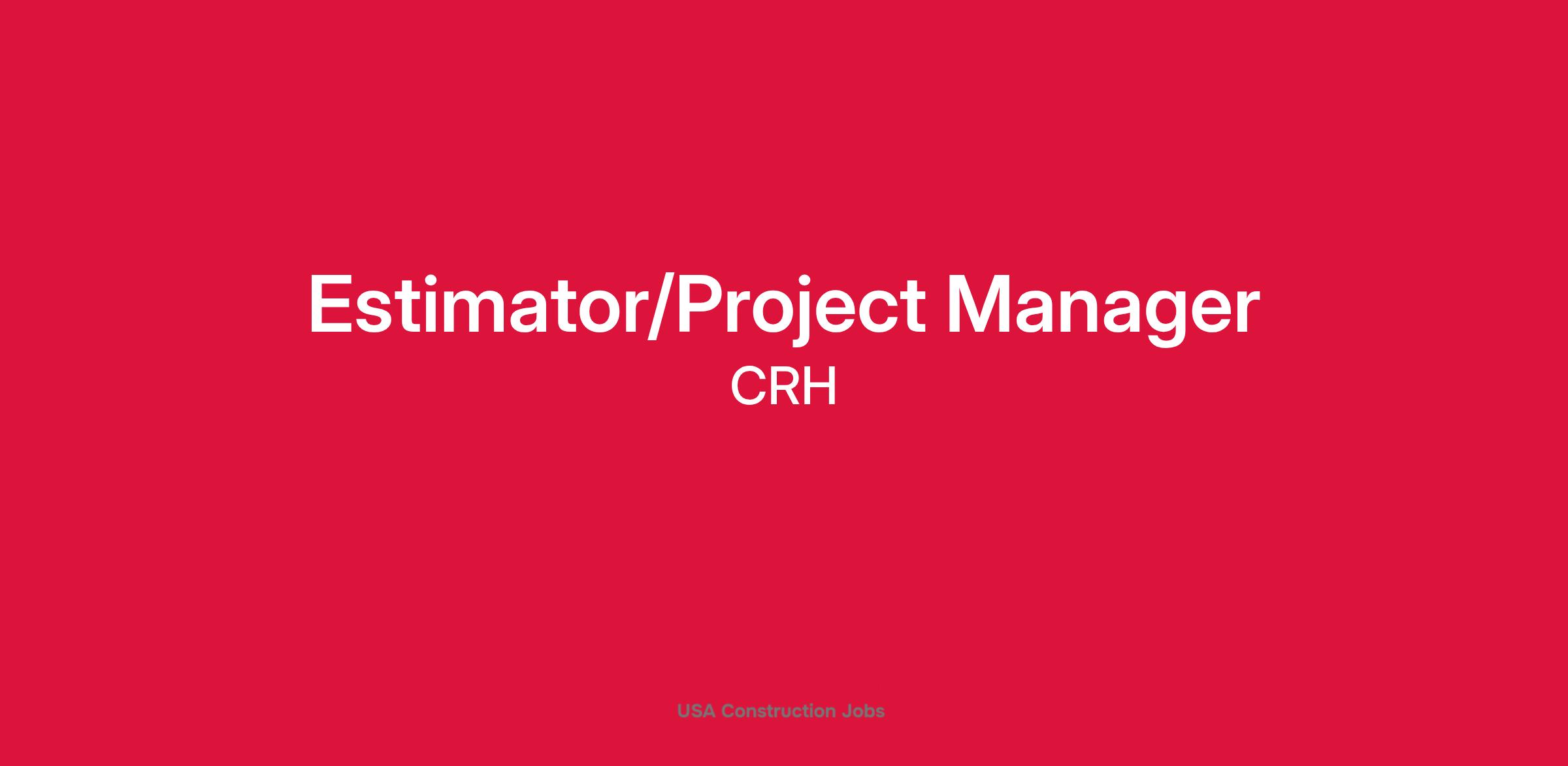 Estimator/Project Manager
CRH

USA Construction Jobs